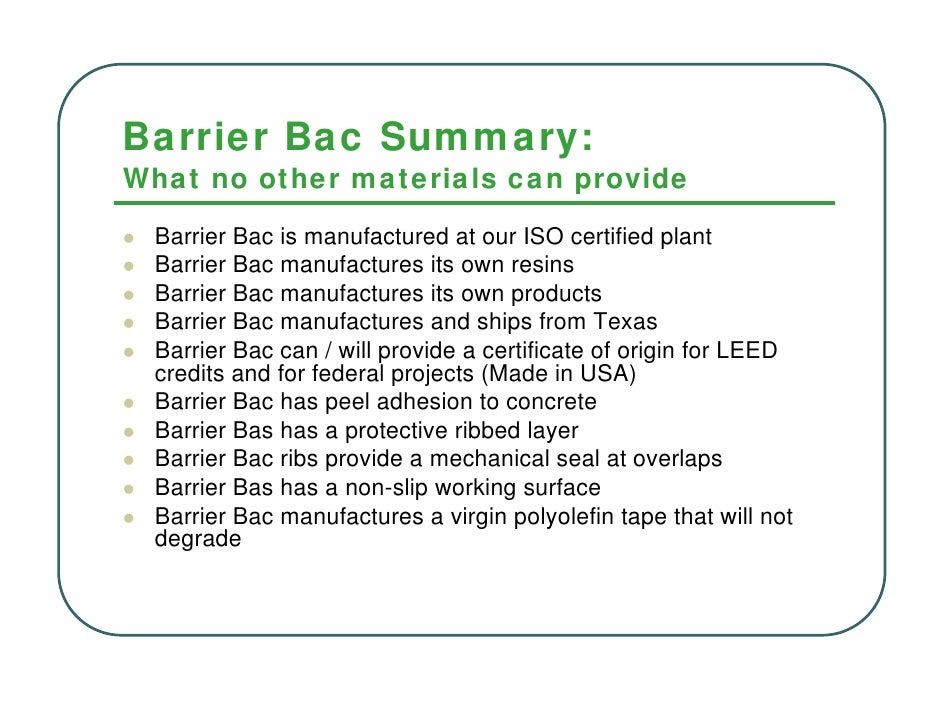 Barrier Bac Summary:
What no other materials can provide

- Barrier Bac is manufactured at our ISO certified plant
- Barrier Bac manufactures its own resins
- Barrier Bac manufactures its own products
- Barrier Bac manufactures and ships from Texas
- Barrier Bac can / will provide a certificate of origin for LEED credits and for federal projects (Made in USA)
- Barrier Bac has peel adhesion to concrete
- Barrier Bas has a protective ribbed layer
- Barrier Bac ribs provide a mechanical seal at overlaps
- Barrier Bas has a non-slip working surface
- Barrier Bac manufactures a virgin polyolefin tape that will not degrade